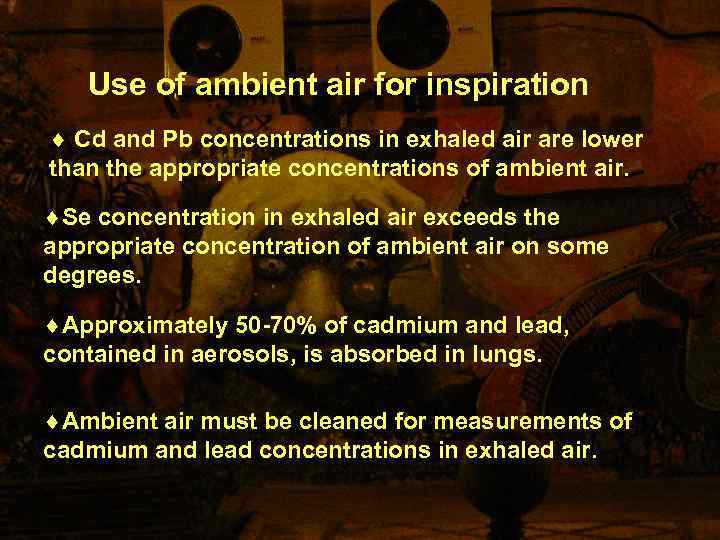 Use of ambient air for inspiration

♦ Cd and Pb concentrations in exhaled air are lower than the appropriate concentrations of ambient air.

♦Se concentration in exhaled air exceeds the appropriate concentration of ambient air on some degrees.

♦Approximately 50-70% of cadmium and lead, contained in aerosols, is absorbed in lungs.

♦Ambient air must be cleaned for measurements of cadmium and lead concentrations in exhaled air.